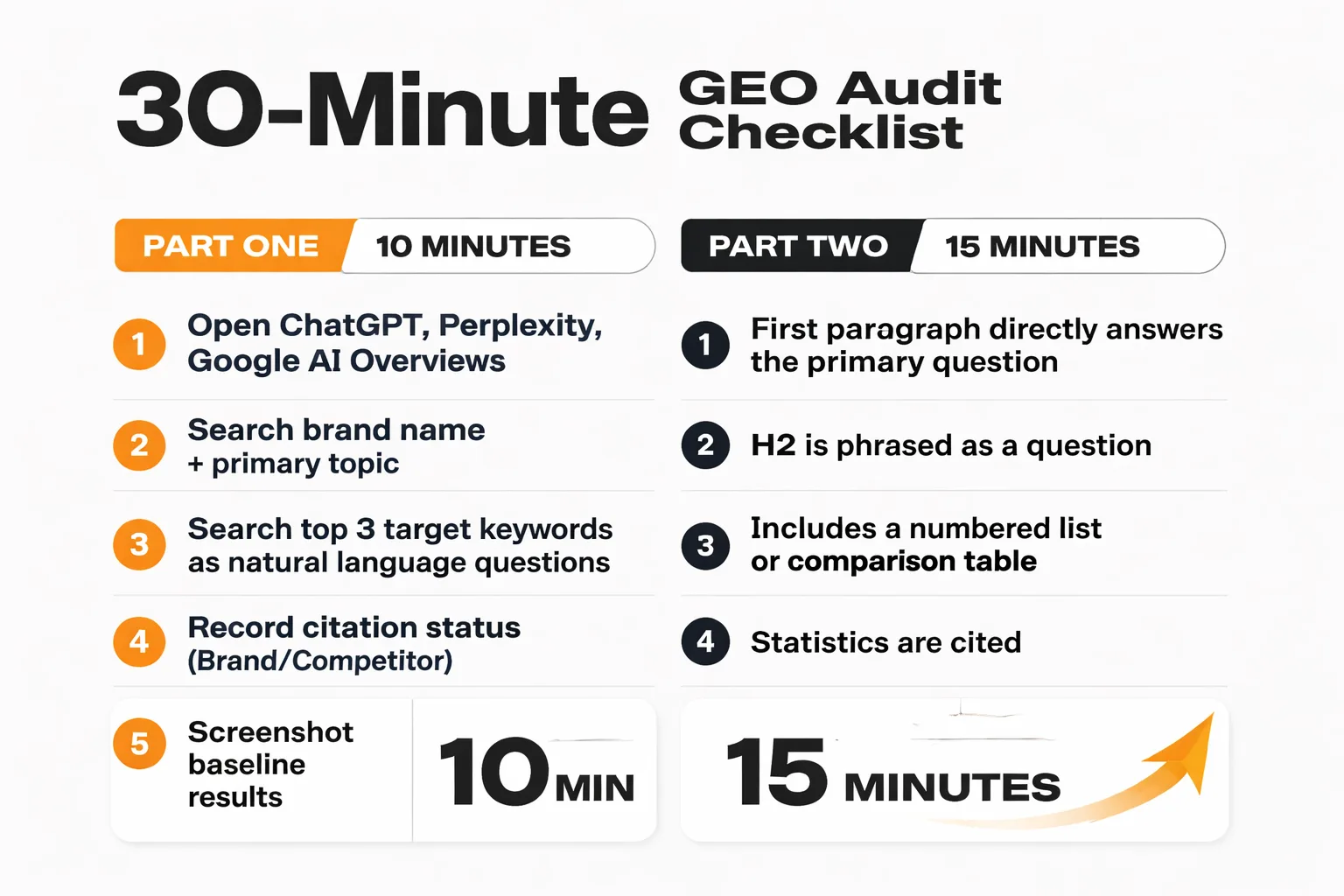 30-Minute GEO Audit Checklist

PART ONE 10 MINUTES

1 Open ChatGPT, Perplexity, Google AI Overviews

2 Search brand name + primary topic

3 Search top 3 target keywords as natural language questions

4 Record citation status (Brand/Competitor)

5 Screenshot baseline results

10 MIN

PART TWO 15 MINUTES

1 First paragraph directly answers the primary question

2 H2 is phrased as a question

3 Includes a numbered list or comparison table

4 Statistics are cited

15 MINUTES